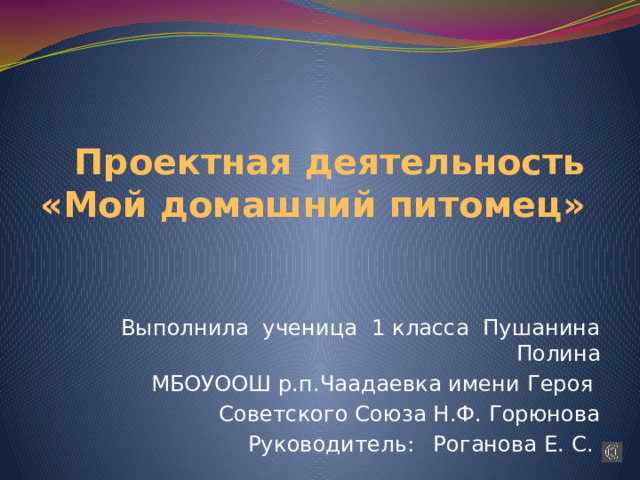 Проектная деятельность «Мой домашний питомец»

Выполнила ученица 1 класса Пушанина Полина
МБОУООШ р.п.Чаадаевка имени Героя Советского Союза Н.Ф. Горюнова
Руководитель: Роганова Е. С.